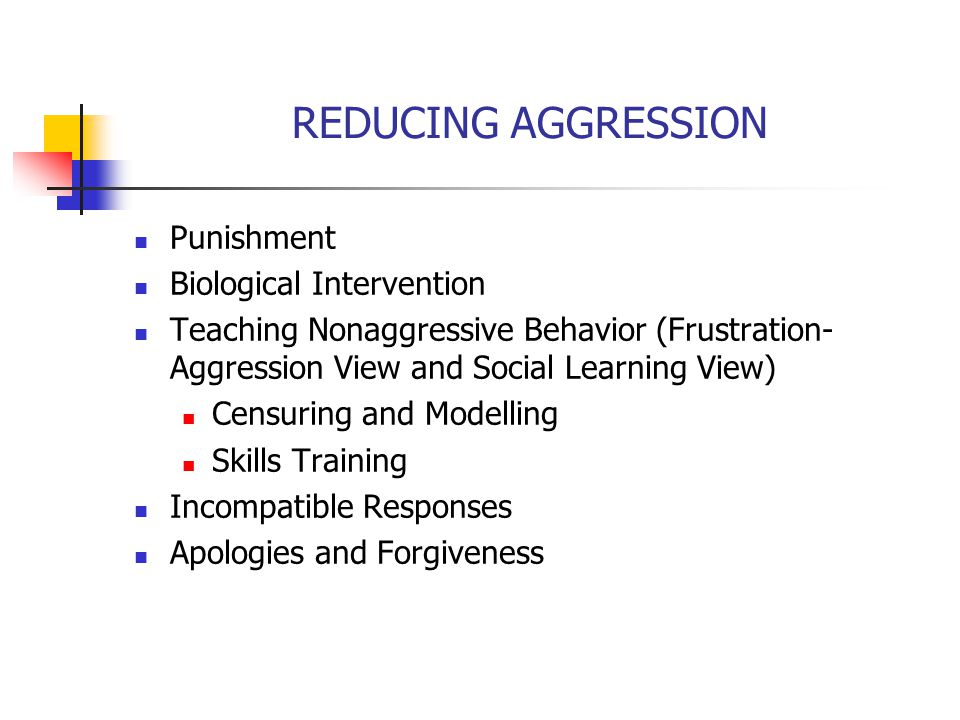 REDUCING AGGRESSION

- Punishment
- Biological Intervention
- Teaching Nonaggressive Behavior (Frustration-Aggression View and Social Learning View)
  - Censuring and Modelling
  - Skills Training
- Incompatible Responses
- Apologies and Forgiveness